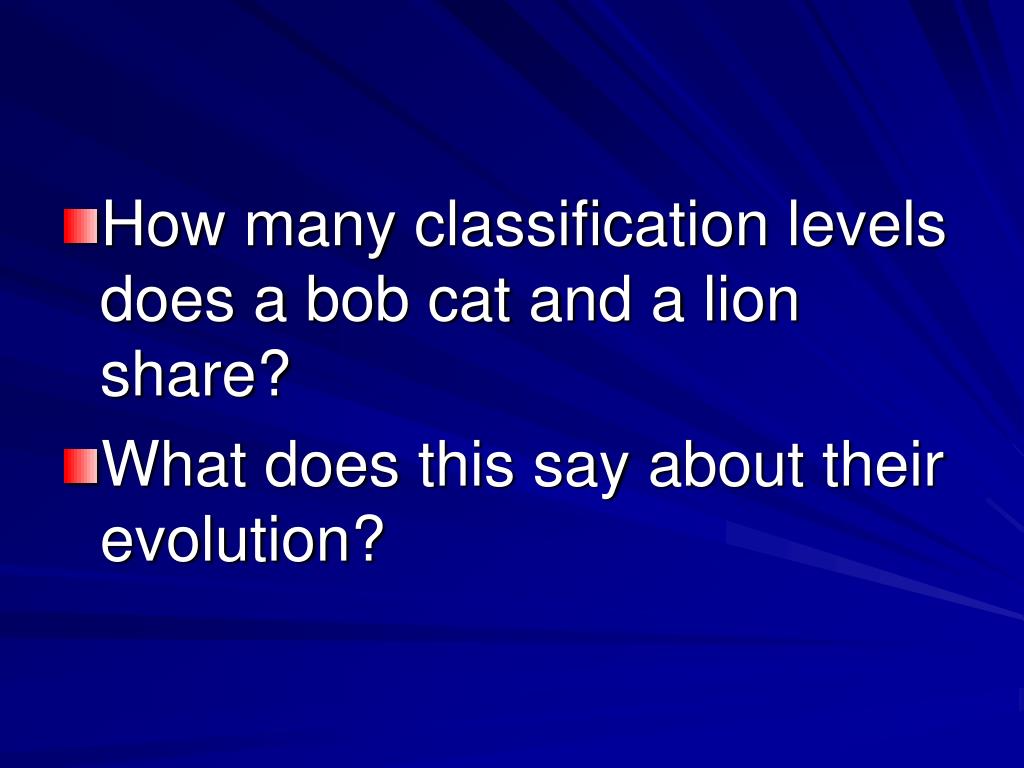 How many classification levels does a bob cat and a lion share?

What does this say about their evolution?